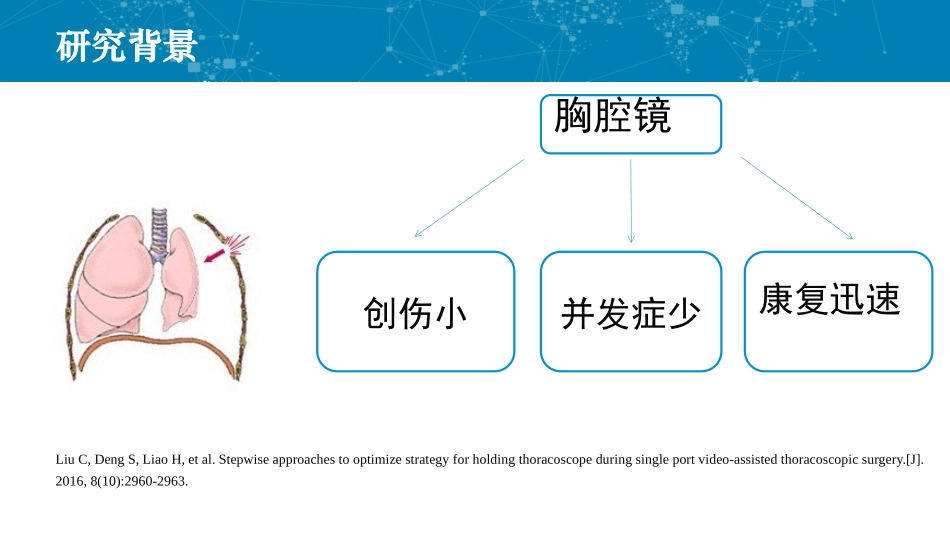 研究背景

胸腔镜

创伤小

并发症少

康复迅速

Liu C, Deng S, Liao H, et al. Stepwise approaches to optimize strategy for holding thoracoscope during single port video-assisted thoracoscopic surgery.[J]. 2016, 8(10):2960-2963.